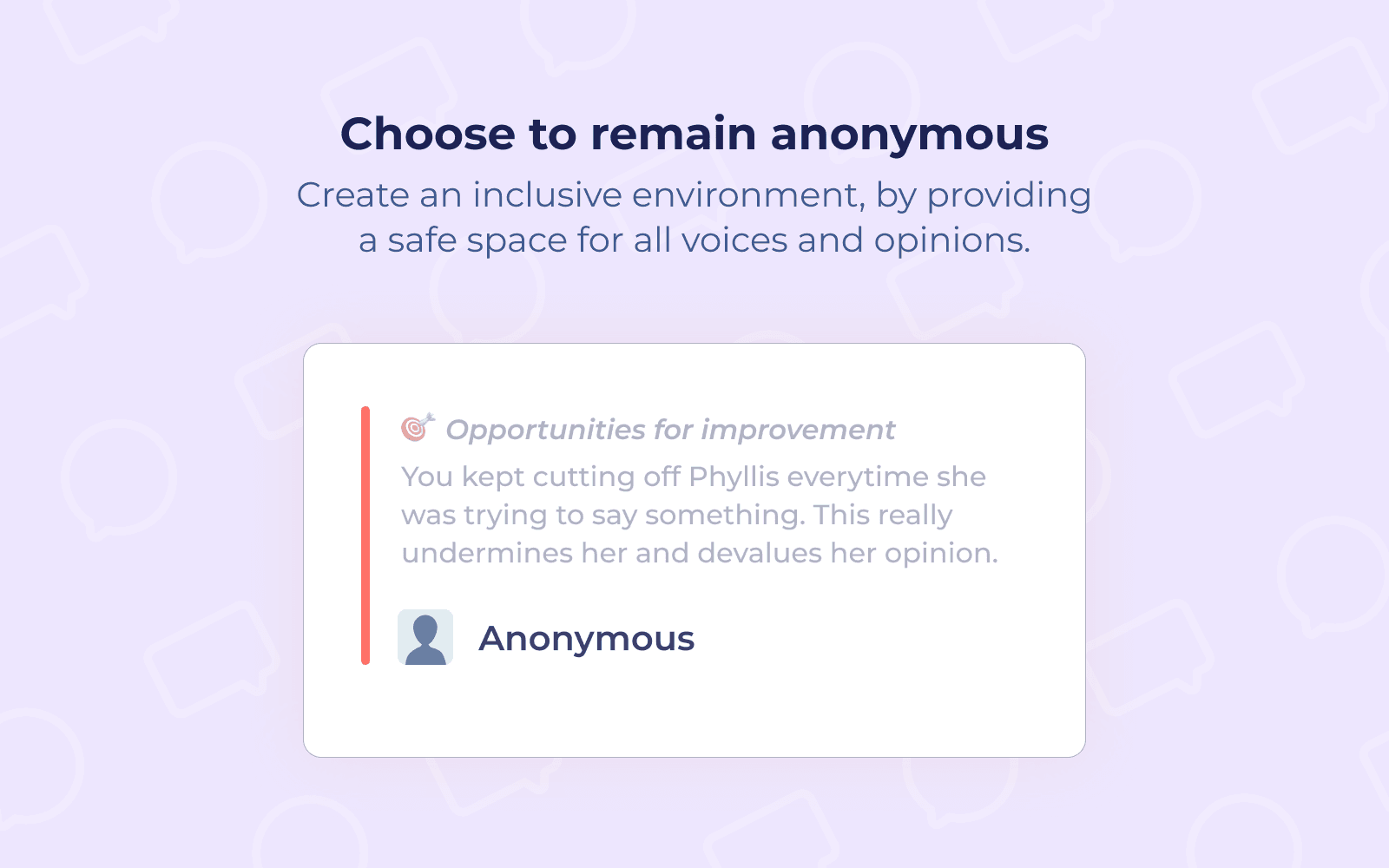 Choose to remain anonymous

Create an inclusive environment, by providing a safe space for all voices and opinions.

Opportunities for improvement

You kept cutting off Phyllis everytime she was trying to say something. This really undermines her and devalues her opinion.

Anonymous